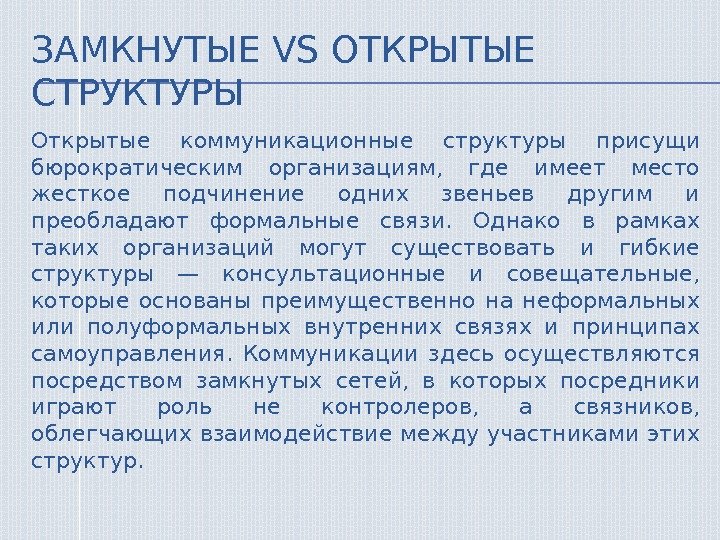 ЗАМКНУТЫЕ VS ОТКРЫТЫЕ СТРУКТУРЫ

Открытые коммуникационные структуры присущи бюрократическим организациям, где имеет место жесткое подчинение одних звеньев другим и преобладают формальные связи. Однако в рамках таких организаций могут существовать и гибкие структуры — консультационные и совещательные, которые основаны преимущественно на неформальных или полуформальных внутренних связях и принципах самоуправления. Коммуникации здесь осуществляются посредством замкнутых сетей, в которых посредники играют роль не контролеров, а связников, облегчающих взаимодействие между участниками этих структур.